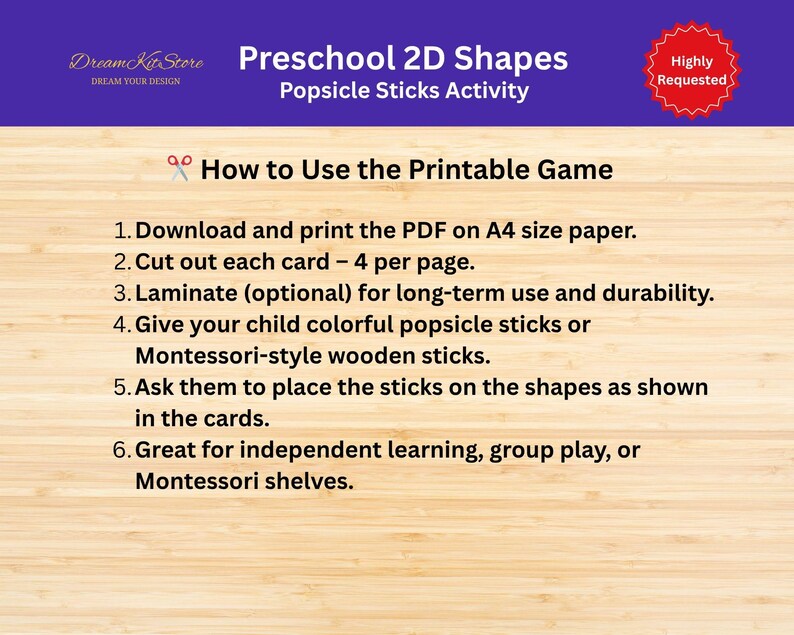 DreamKitStore
DREAM YOUR DESIGN

Preschool 2D Shapes
Popsicle Sticks Activity

Highly Requested

✂️ How to Use the Printable Game

1. Download and print the PDF on A4 size paper.
2. Cut out each card – 4 per page.
3. Laminate (optional) for long-term use and durability.
4. Give your child colorful popsicle sticks or Montessori-style wooden sticks.
5. Ask them to place the sticks on the shapes as shown in the cards.
6. Great for independent learning, group play, or Montessori shelves.